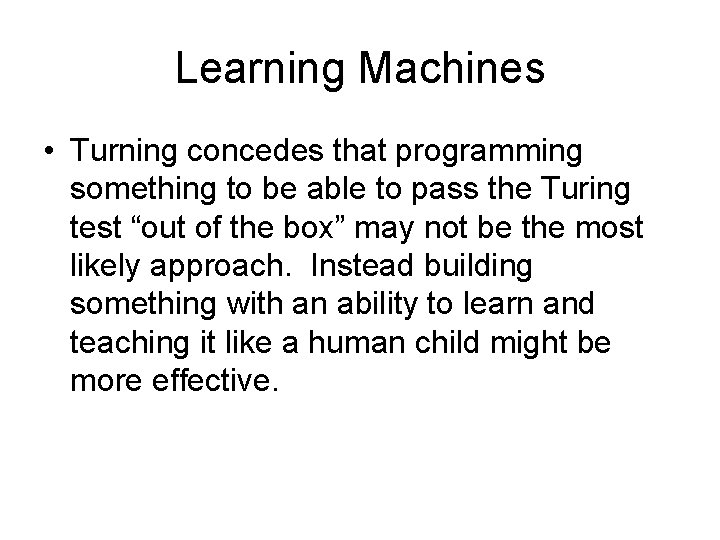 Learning Machines

• Turning concedes that programming something to be able to pass the Turing test “out of the box” may not be the most likely approach.  Instead building something with an ability to learn and teaching it like a human child might be more effective.